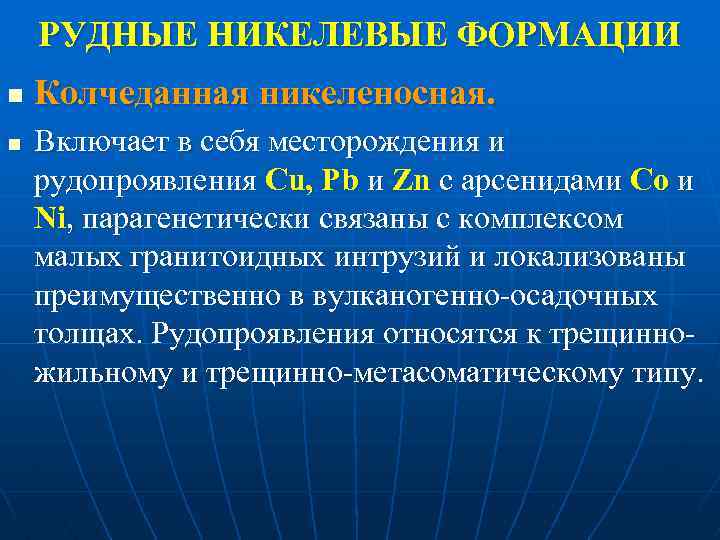 РУДНЫЕ НИКЕЛЕВЫЕ ФОРМАЦИИ

Колчеданная никеленосная.

Включает в себя месторождения и рудопроявления Cu, Pb и Zn с арсенидами Co и Ni, парагенетически связаны с комплексом малых гранитоидных интрузий и локализованы преимущественно в вулканогенно-осадочных толщах. Рудопроявления относятся к трещинно-жильному и трещинно-метасоматическому типу.